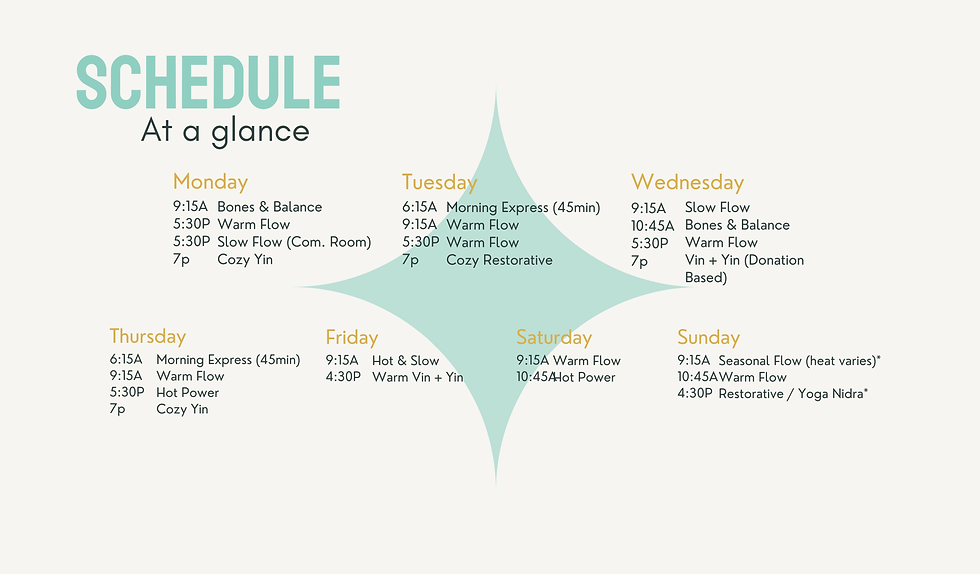 SCHEDULE
At a glance

Monday
9:15A Bones & Balance
5:30P Warm Flow
5:30P Slow Flow (Com. Room)
7p Cozy Yin

Tuesday
6:15A Morning Express (45min)
9:15A Warm Flow
5:30P Warm Flow
7p Cozy Restorative

Wednesday
9:15A Slow Flow
10:45A Bones & Balance
5:30P Warm Flow
7p Vin + Yin (Donation Based)

Thursday
6:15A Morning Express (45min)
9:15A Warm Flow
5:30P Hot Power
7p Cozy Yin

Friday
9:15A Hot & Slow
4:30P Warm Vin + Yin

Saturday
9:15A Warm Flow
10:45A Hot Power

Sunday
9:15A Seasonal Flow (heat varies)*
10:45A Warm Flow
4:30P Restorative / Yoga Nidra*